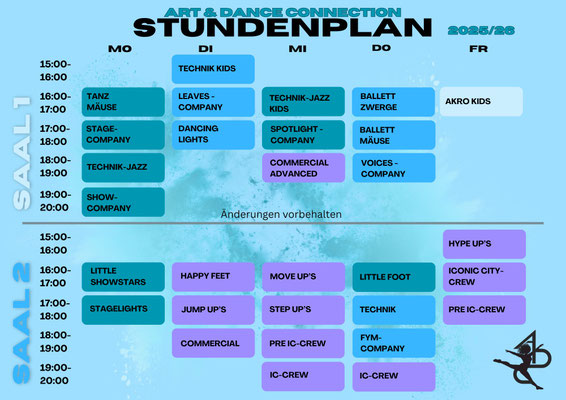 ART & DANCE CONNECTION
STUNDENPLAN 2025/26

SAAL 1

| | MO | DI | MI | DO | FR |
|---|---|---|---|---|---|
| 15:00-16:00 | | TECHNIK KIDS | | | |
| 16:00-17:00 | TANZ MÄUSE | LEAVES - COMPANY | TECHNIK-JAZZ KIDS | BALLETT ZWERGE | AKRO KIDS |
| 17:00-18:00 | STAGE-COMPANY | DANCING LIGHTS | SPOTLIGHT - COMPANY | BALLETT MÄUSE | |
| 18:00-19:00 | TECHNIK-JAZZ | | COMMERCIAL ADVANCED | VOICES - COMPANY | |
| 19:00-20:00 | SHOW-COMPANY | | | | |

Änderungen vorbehalten

SAAL 2

| | MO | DI | MI | DO | FR |
|---|---|---|---|---|---|
| 15:00-16:00 | | | | | HYPE UP'S |
| 16:00-17:00 | LITTLE SHOWSTARS | HAPPY FEET | MOVE UP'S | LITTLE FOOT | ICONIC CITY-CREW |
| 17:00-18:00 | STAGELIGHTS | JUMP UP'S | STEP UP'S | TECHNIK | PRE IC-CREW |
| 18:00-19:00 | | COMMERCIAL | PRE IC-CREW | FYM-COMPANY | |
| 19:00-20:00 | | | IC-CREW | IC-CREW | |